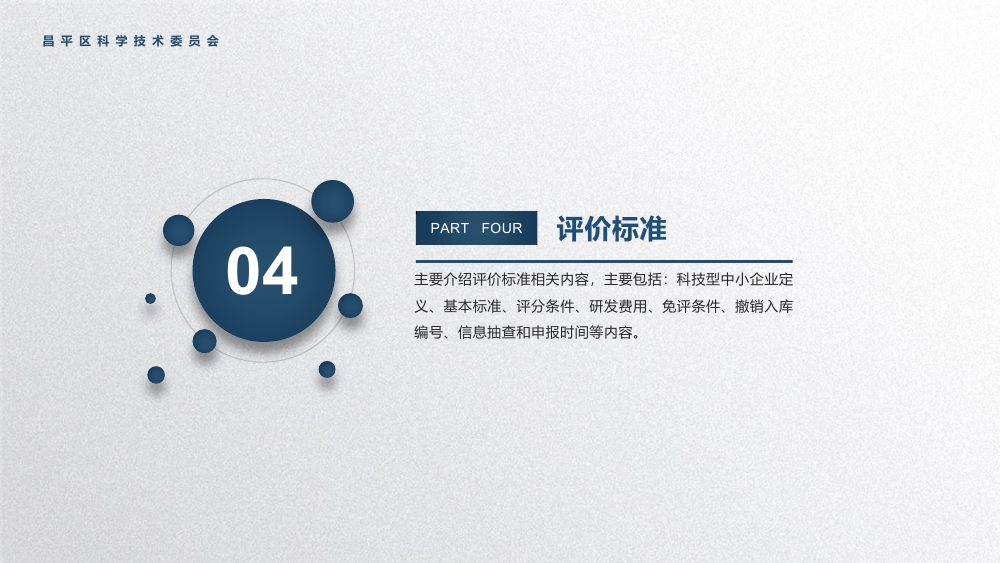 昌平区科学技术委员会

04

PART FOUR

评价标准

主要介绍评价标准相关内容，主要包括：科技型中小企业定义、基本标准、评分条件、研发费用、免评条件、撤销入库编号、信息抽查和申报时间等内容。